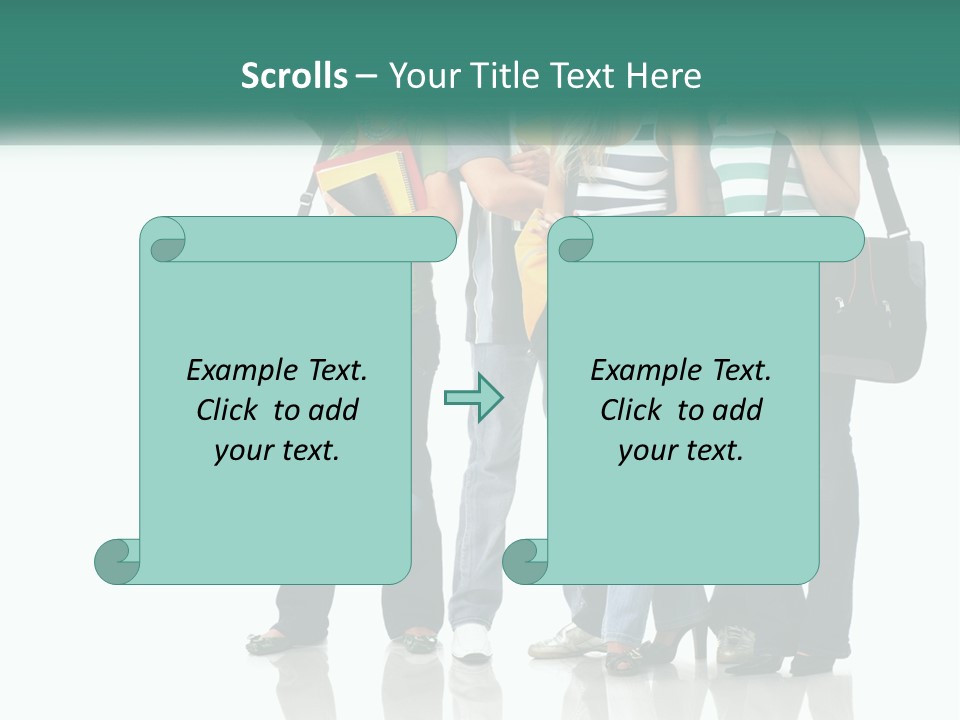 Scrolls – Your Title Text Here

Example Text. Click to add your text.

Example Text. Click to add your text.